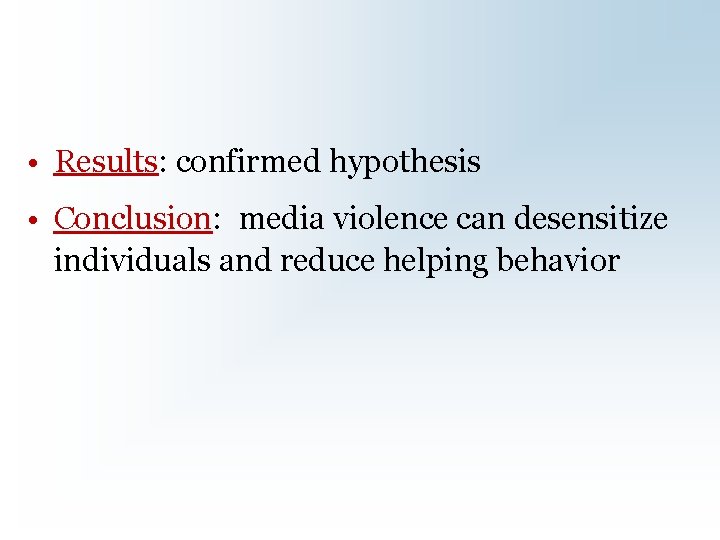 • Results: confirmed hypothesis

• Conclusion: media violence can desensitize individuals and reduce helping behavior